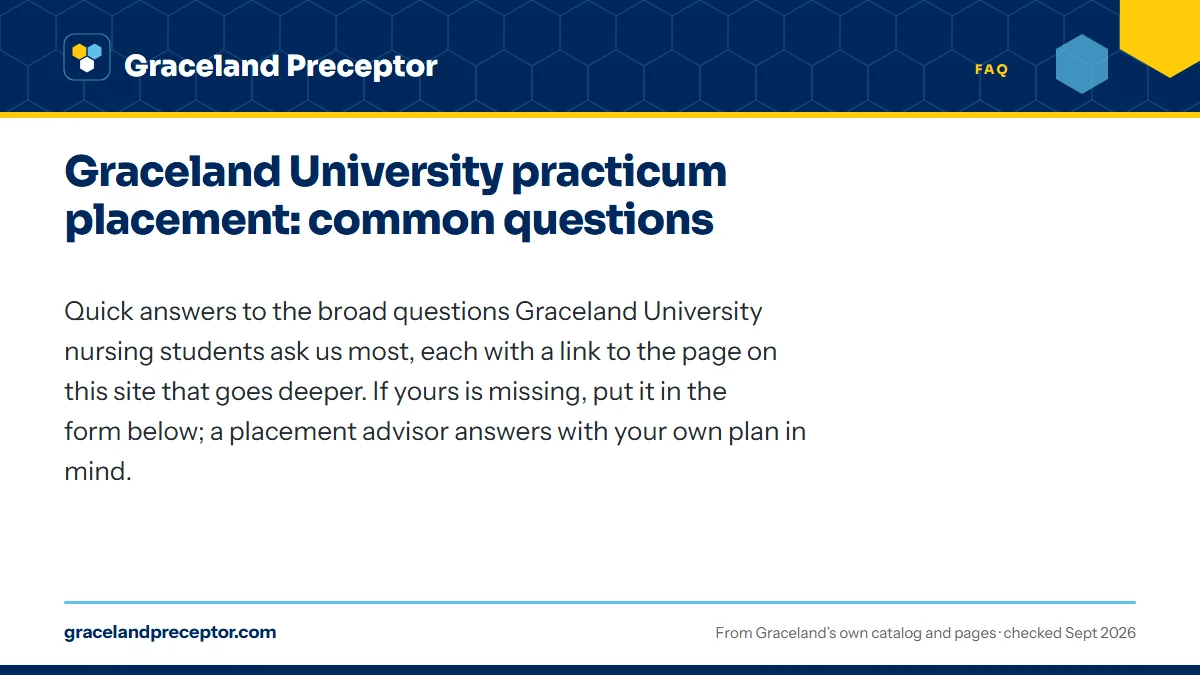 Graceland Preceptor

FAQ

Graceland University practicum placement: common questions

Quick answers to the broad questions Graceland University nursing students ask us most, each with a link to the page on this site that goes deeper. If yours is missing, put it in the form below; a placement advisor answers with your own plan in mind.

gracelandpreceptor.com

From Graceland's own catalog and pages · checked Sept 2026